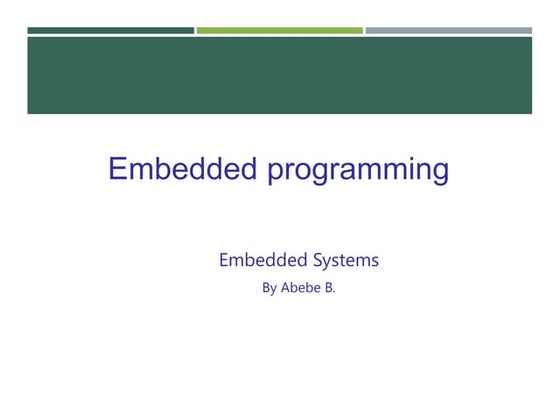 Embedded programming

Embedded Systems

By Abebe B.